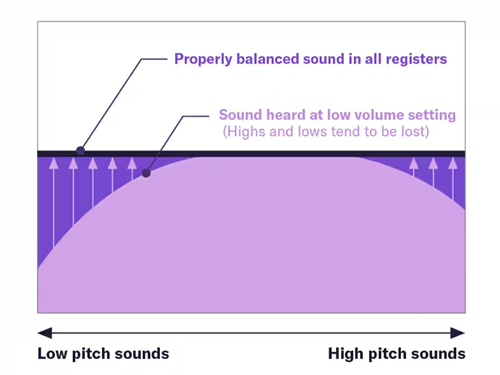 Properly balanced sound in all registers

Sound heard at low volume setting
(Highs and lows tend to be lost)

Low pitch sounds

High pitch sounds